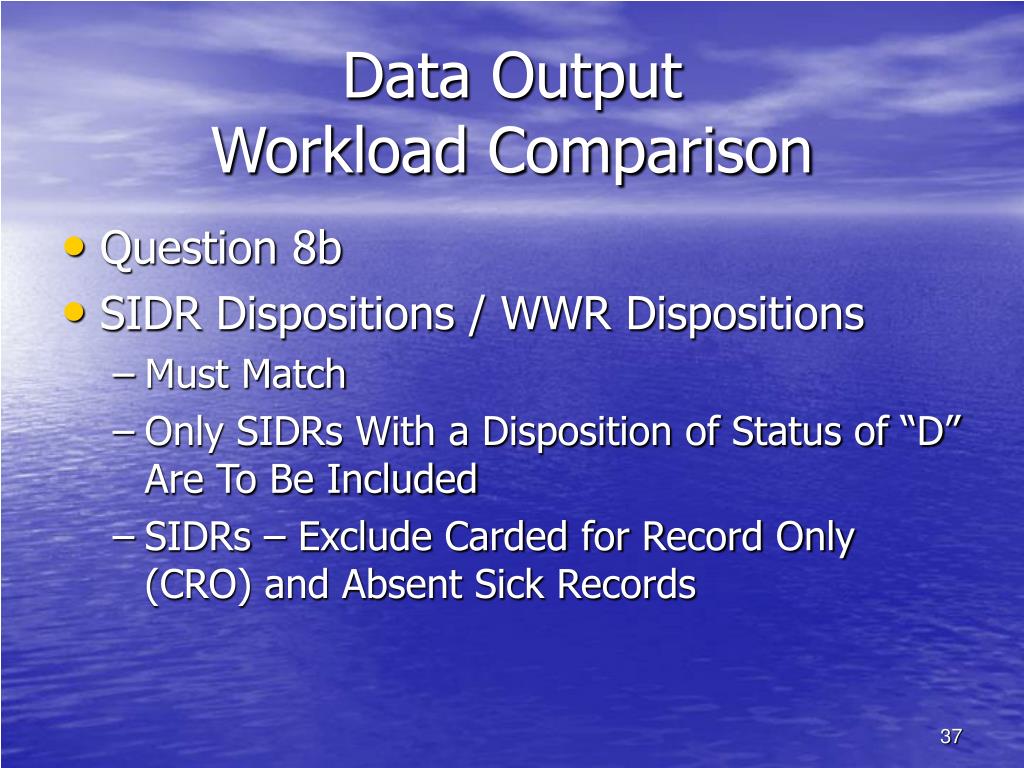 Data Output
Workload Comparison

• Question 8b
• SIDR Dispositions / WWR Dispositions
– Must Match
– Only SIDRs With a Disposition of Status of “D” Are To Be Included
– SIDRs – Exclude Carded for Record Only (CRO) and Absent Sick Records

37